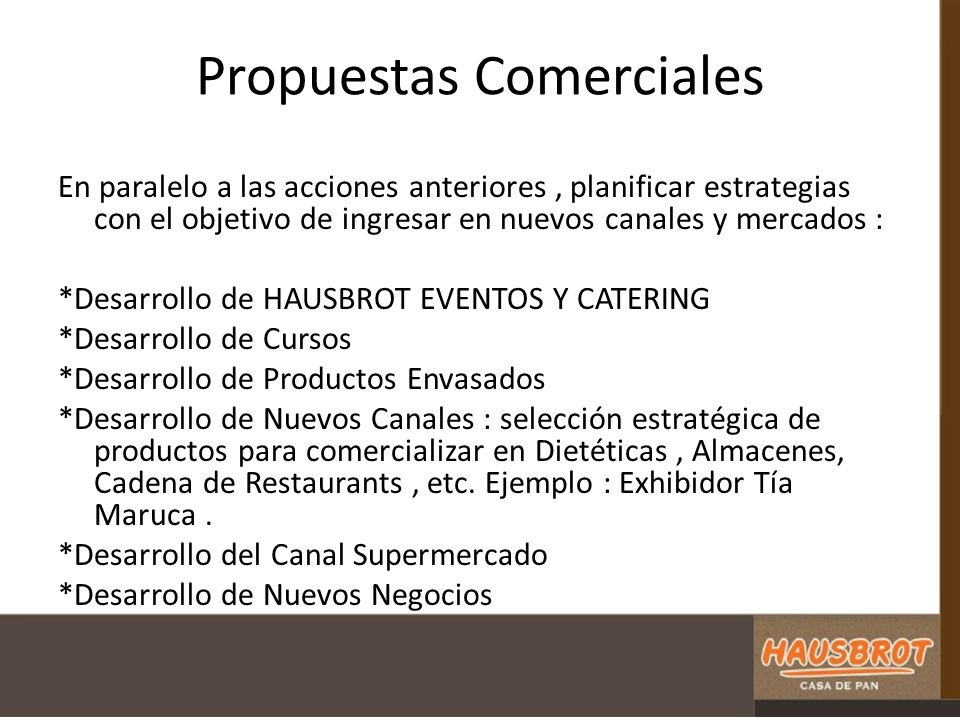 Propuestas Comerciales

En paralelo a las acciones anteriores , planificar estrategias con el objetivo de ingresar en nuevos canales y mercados :

*Desarrollo de HAUSBROT EVENTOS Y CATERING
*Desarrollo de Cursos
*Desarrollo de Productos Envasados
*Desarrollo de Nuevos Canales : selección estratégica de productos para comercializar en Dietéticas , Almacenes, Cadena de Restaurants , etc. Ejemplo : Exhibidor Tía Maruca .
*Desarrollo del Canal Supermercado
*Desarrollo de Nuevos Negocios

HAUSBROT
CASA DE PAN